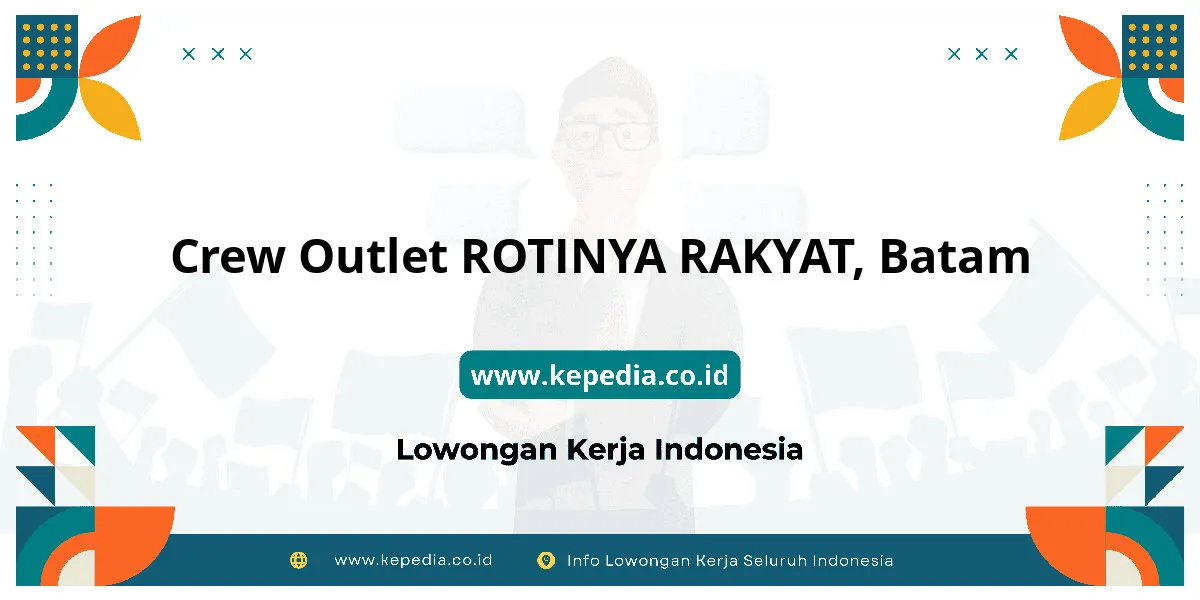 Crew Outlet ROTINYA RAKYAT, Batam

www.kepedia.co.id

Lowongan Kerja Indonesia

www.kepedia.co.id Info Lowongan Kerja Seluruh Indonesia